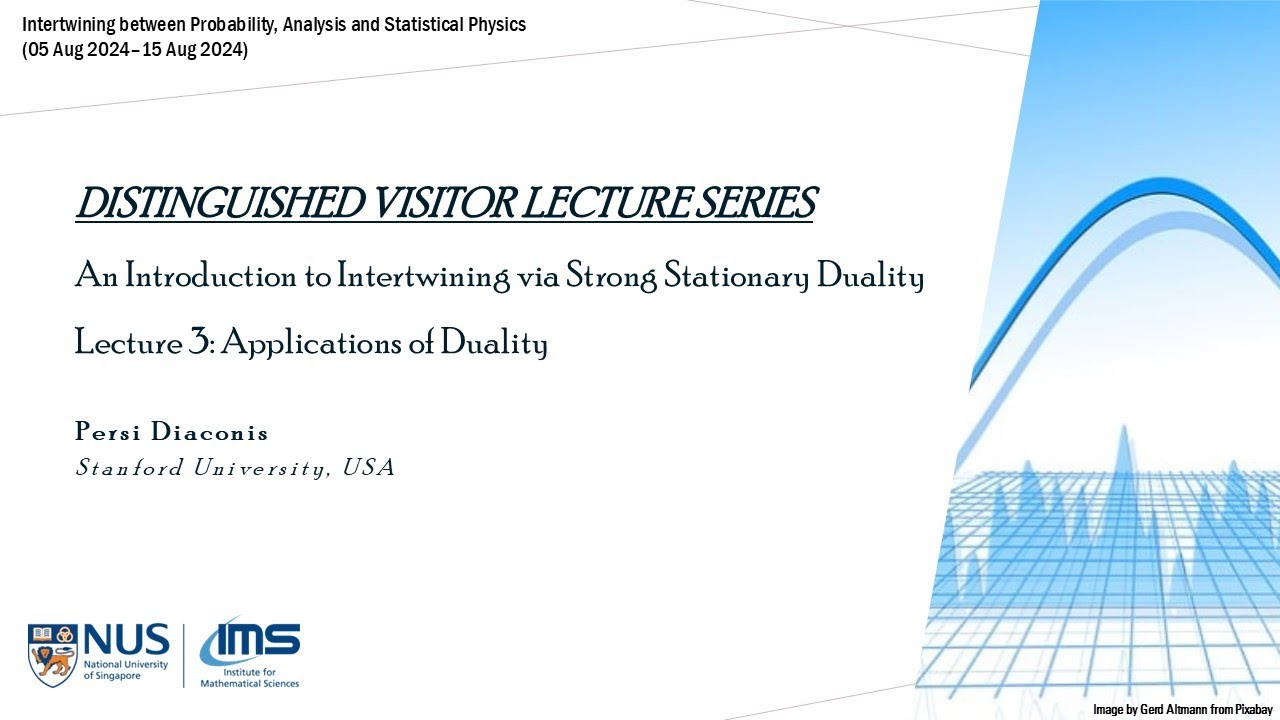 Intertwining between Probability, Analysis and Statistical Physics
(05 Aug 2024–15 Aug 2024)

DISTINGUISHED VISITOR LECTURE SERIES

An Introduction to Intertwining via Strong Stationary Duality

Lecture 3: Applications of Duality

Persi Diaconis
Stanford University, USA

NUS National University of Singapore

IMS Institute for Mathematical Sciences

Image by Gerd Altmann from Pixabay